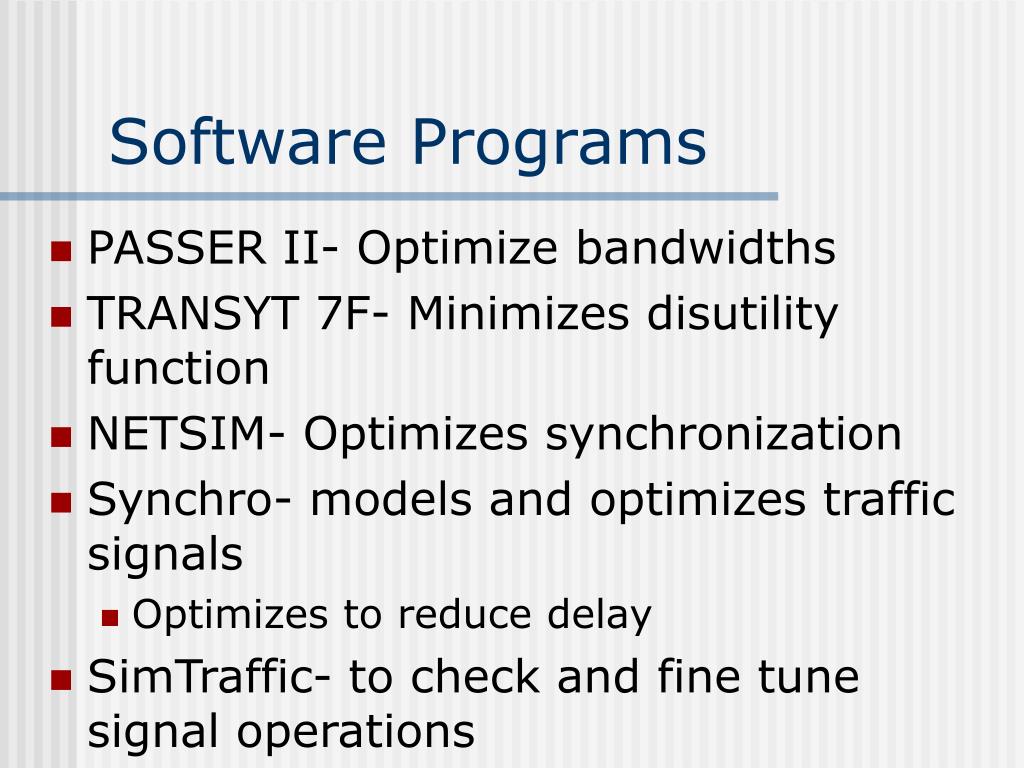 Software Programs

- PASSER II- Optimize bandwidths
- TRANSYT 7F- Minimizes disutility function
- NETSIM- Optimizes synchronization
- Synchro- models and optimizes traffic signals
  - Optimizes to reduce delay
- SimTraffic- to check and fine tune signal operations